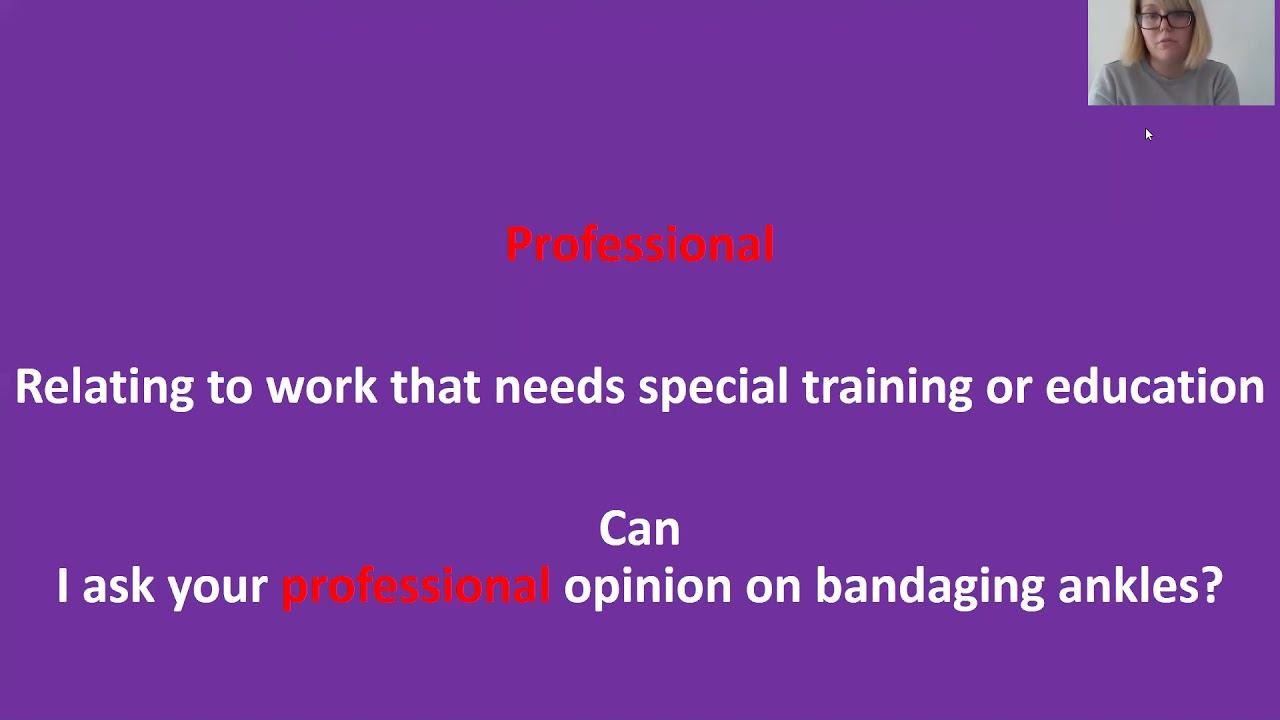 Professional

Relating to work that needs special training or education

Can
I ask your professional opinion on bandaging ankles?